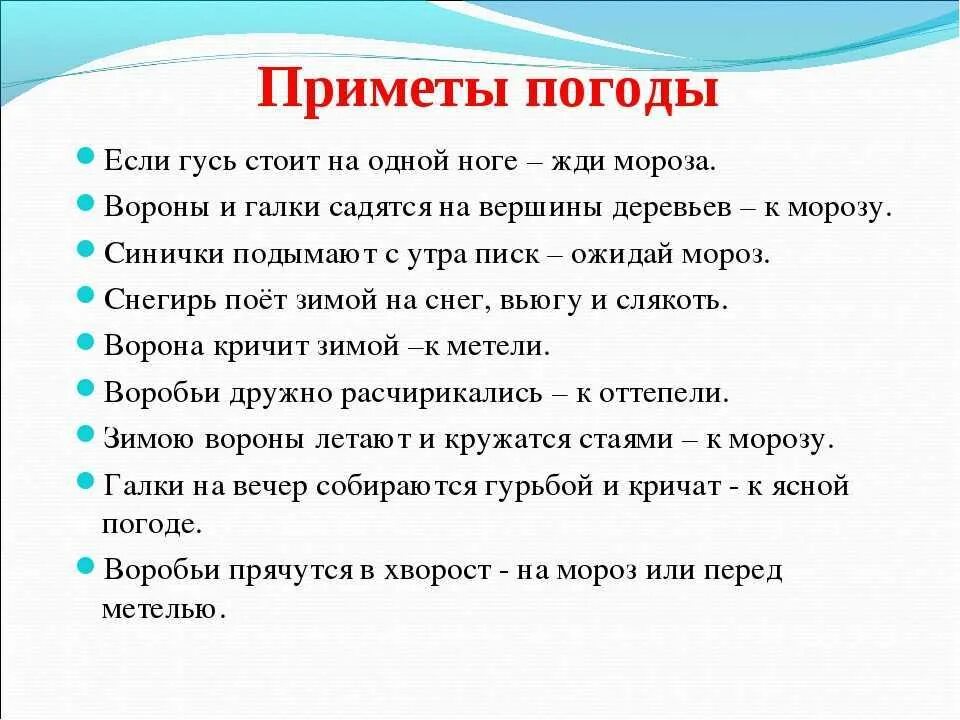 Приметы погоды

Если гусь стоит на одной ноге – жди мороза.

Вороны и галки садятся на вершины деревьев – к морозу.

Синички подымают с утра писк – ожидай мороз.

Снегирь поёт зимой на снег, вьюгу и слякоть.

Ворона кричит зимой –к метели.

Воробьи дружно расчирикались – к оттепели.

Зимою вороны летают и кружатся стаями – к морозу.

Галки на вечер собираются гурьбой и кричат - к ясной погоде.

Воробьи прячутся в хворост - на мороз или перед метелью.